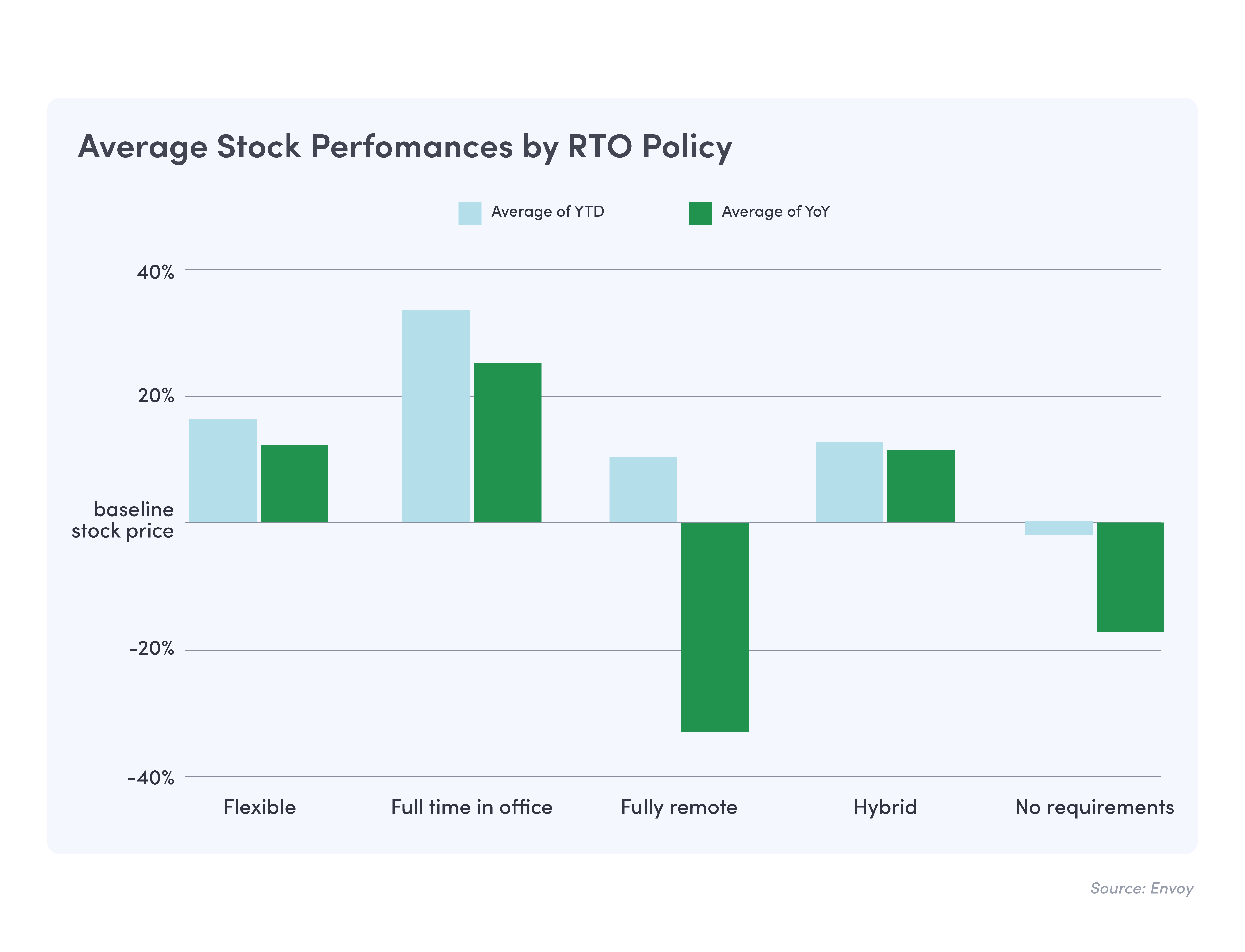 Average Stock Perfomances by RTO Policy

Average of YTD
Average of YoY

40%
20%
baseline stock price
-20%
-40%

Flexible
Full time in office
Fully remote
Hybrid
No requirements

Source: Envoy